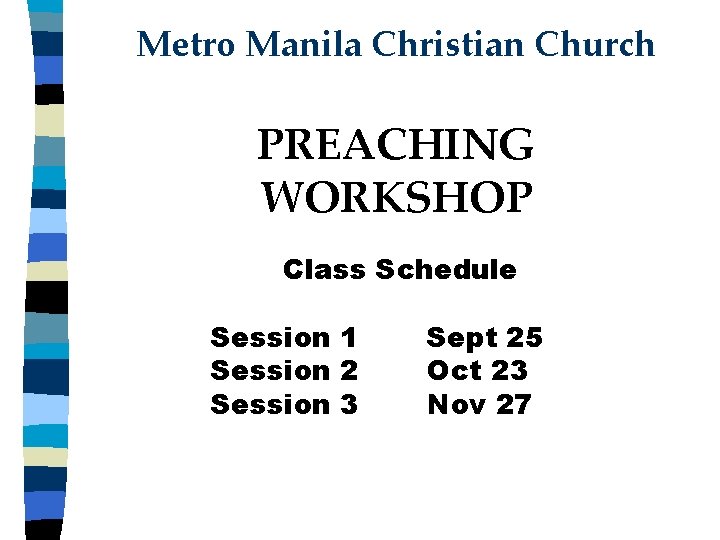 Metro Manila Christian Church

PREACHING WORKSHOP

Class Schedule

Session 1 Sept 25
Session 2 Oct 23
Session 3 Nov 27